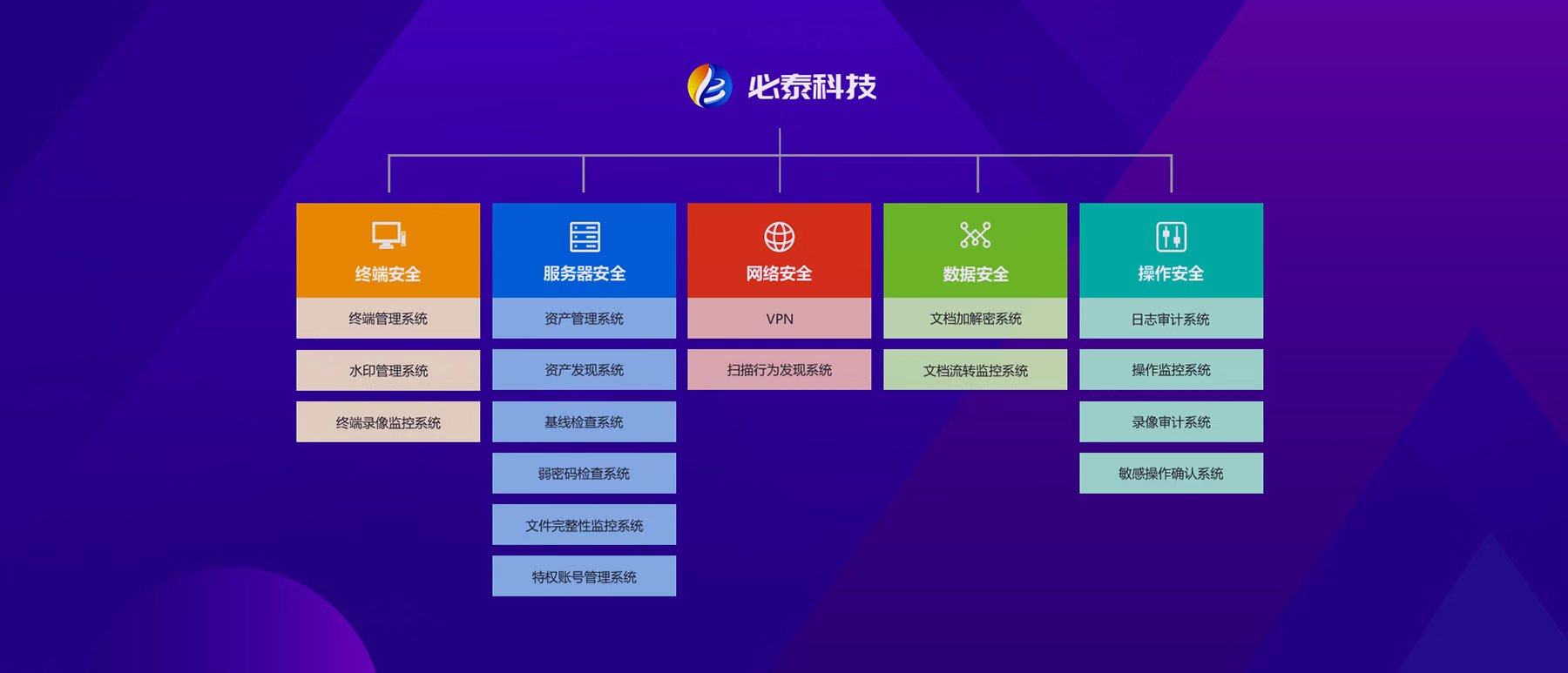 必泰科技

终端安全

终端管理系统

水印管理系统

终端录像监控系统

服务器安全

资产管理系统

资产发现系统

基线检查系统

弱密码检查系统

文件完整性监控系统

特权账号管理系统

网络安全

VPN

扫描行为发现系统

数据安全

文档加解密系统

文档流转监控系统

操作安全

日志审计系统

操作监控系统

录像审计系统

敏感操作确认系统